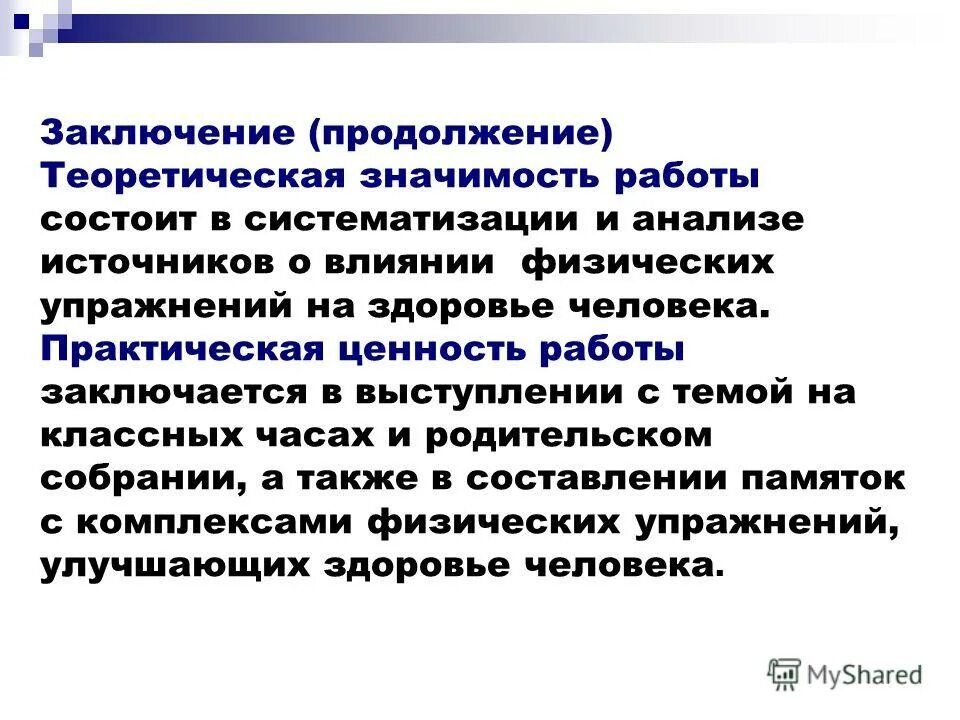 Заключение (продолжение)
Теоретическая значимость работы состоит в систематизации и анализе источников о влиянии физических упражнений на здоровье человека.
Практическая ценность работы заключается в выступлении с темой на классных часах и родительском собрании, а также в составлении памяток с комплексами физических упражнений, улучшающих здоровье человека.

MyShared